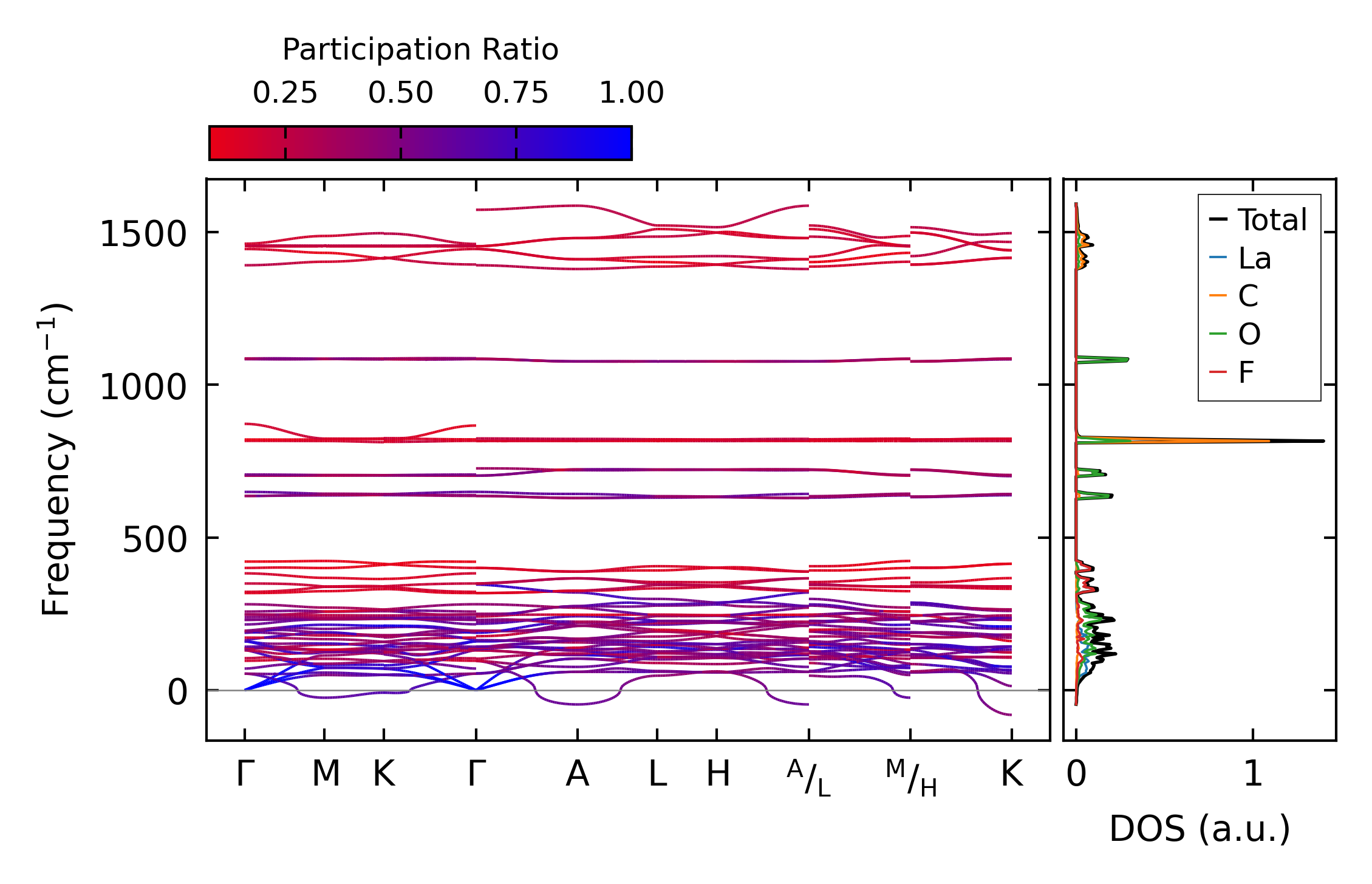 Participation Ratio

0.25 0.50 0.75 1.00

Frequency (cm$^{-1}$)

1500

1000

500

0

Γ M K Γ A L H $^{A}/_{L}$ $^{M}/_{H}$ K

Total
La
C
O
F

0 1

DOS (a.u.)